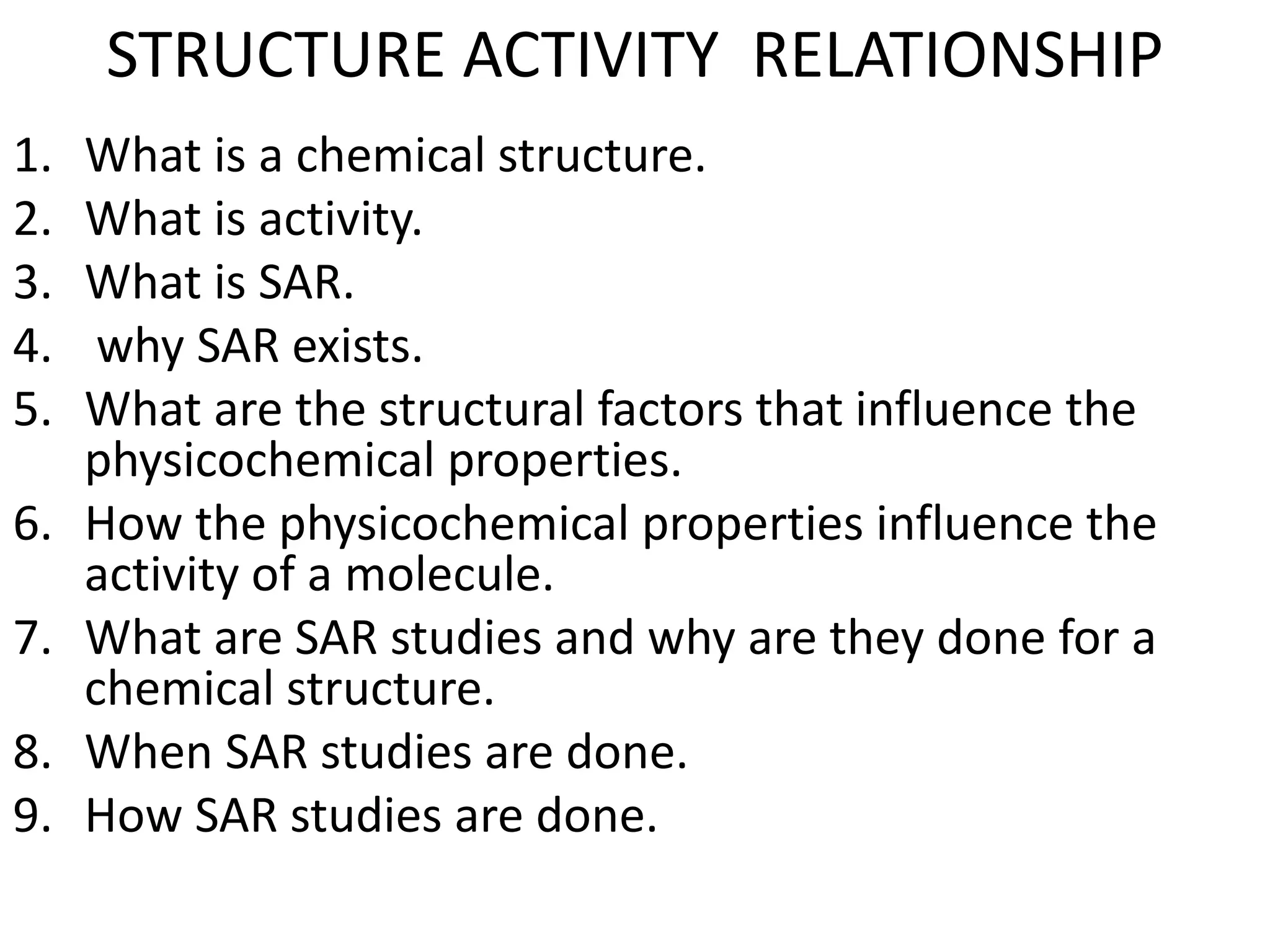 STRUCTURE ACTIVITY RELATIONSHIP

1. What is a chemical structure.
2. What is activity.
3. What is SAR.
4. why SAR exists.
5. What are the structural factors that influence the physicochemical properties.
6. How the physicochemical properties influence the activity of a molecule.
7. What are SAR studies and why are they done for a chemical structure.
8. When SAR studies are done.
9. How SAR studies are done.